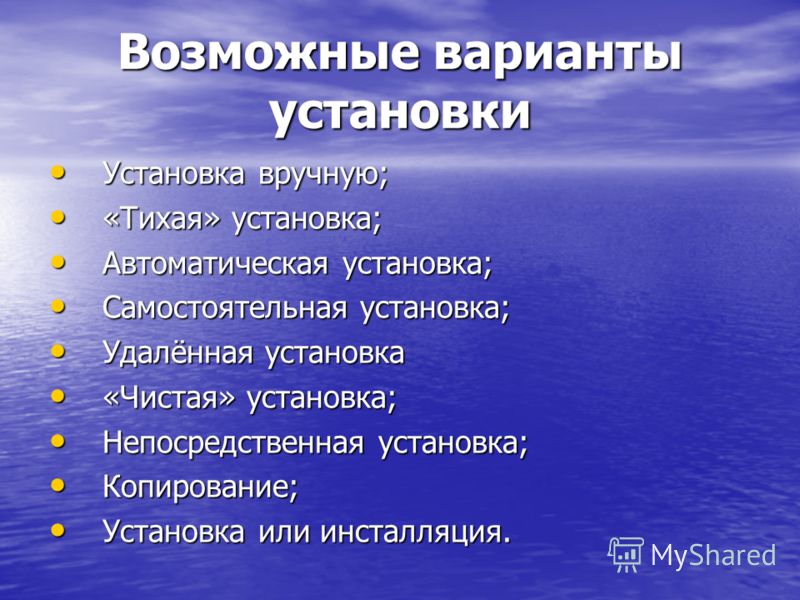 Возможные варианты установки

• Установка вручную;
• «Тихая» установка;
• Автоматическая установка;
• Самостоятельная установка;
• Удалённая установка
• «Чистая» установка;
• Непосредственная установка;
• Копирование;
• Установка или инсталляция.

MyShared